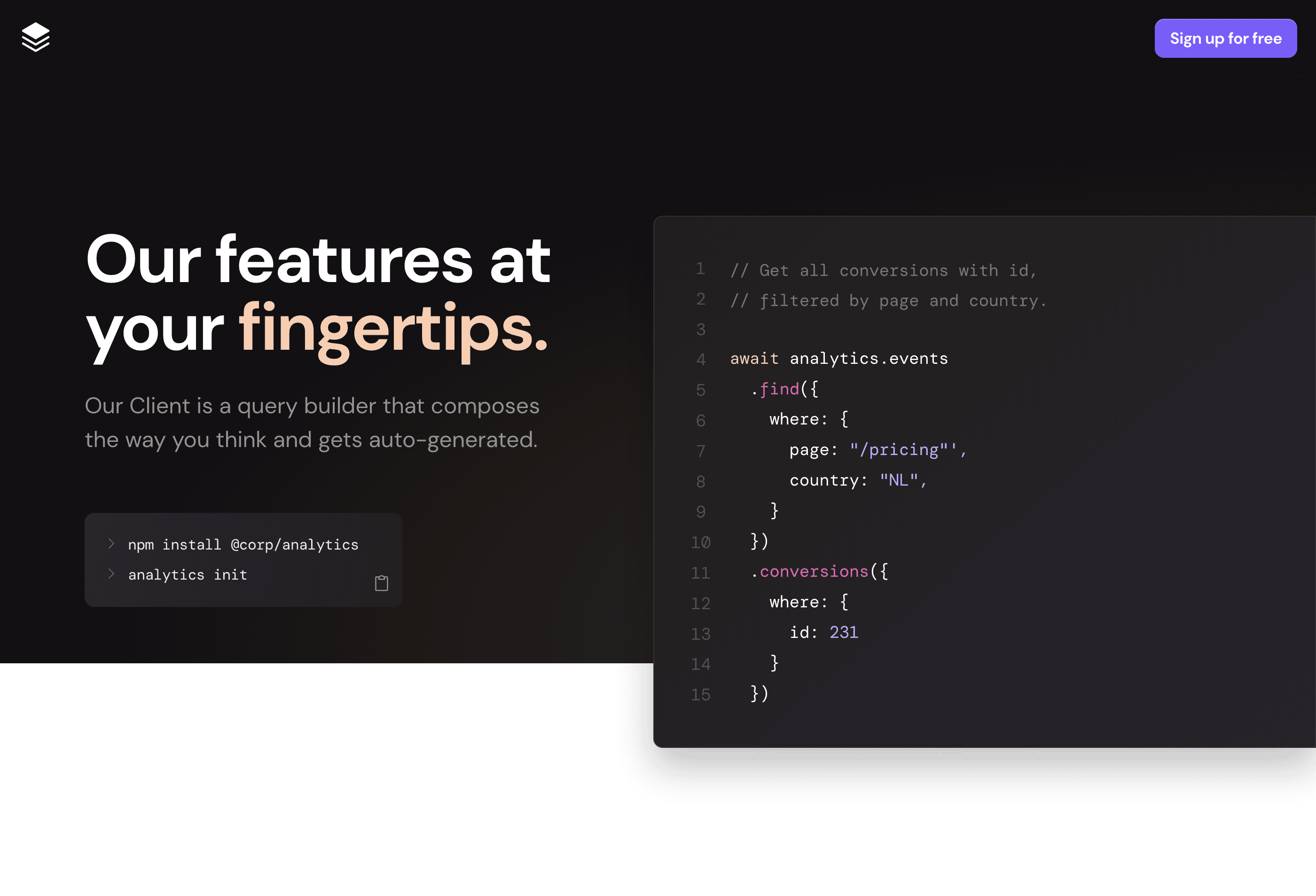 Sign up for free

Our features at your fingertips.

Our Client is a query builder that composes the way you think and gets auto-generated.

> npm install @corp/analytics
> analytics init

1 // Get all conversions with id,
2 // filtered by page and country.
3
4 await analytics.events
5   .find({
6     where: {
7       page: "/pricing"',
8       country: "NL",
9     }
10   })
11   .conversions({
12     where: {
13       id: 231
14     }
15   })